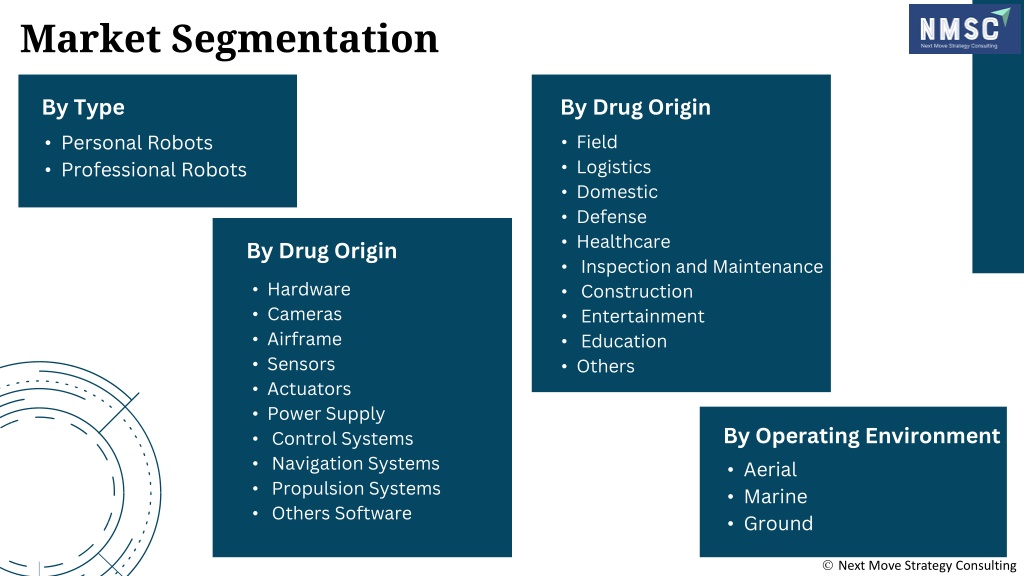 Market Segmentation

NMSC
Next Move Strategy Consulting

By Type
• Personal Robots
• Professional Robots

By Drug Origin
• Hardware
• Cameras
• Airframe
• Sensors
• Actuators
• Power Supply
• Control Systems
• Navigation Systems
• Propulsion Systems
• Others Software

By Drug Origin
• Field
• Logistics
• Domestic
• Defense
• Healthcare
• Inspection and Maintenance
• Construction
• Entertainment
• Education
• Others

By Operating Environment
• Aerial
• Marine
• Ground

© Next Move Strategy Consulting